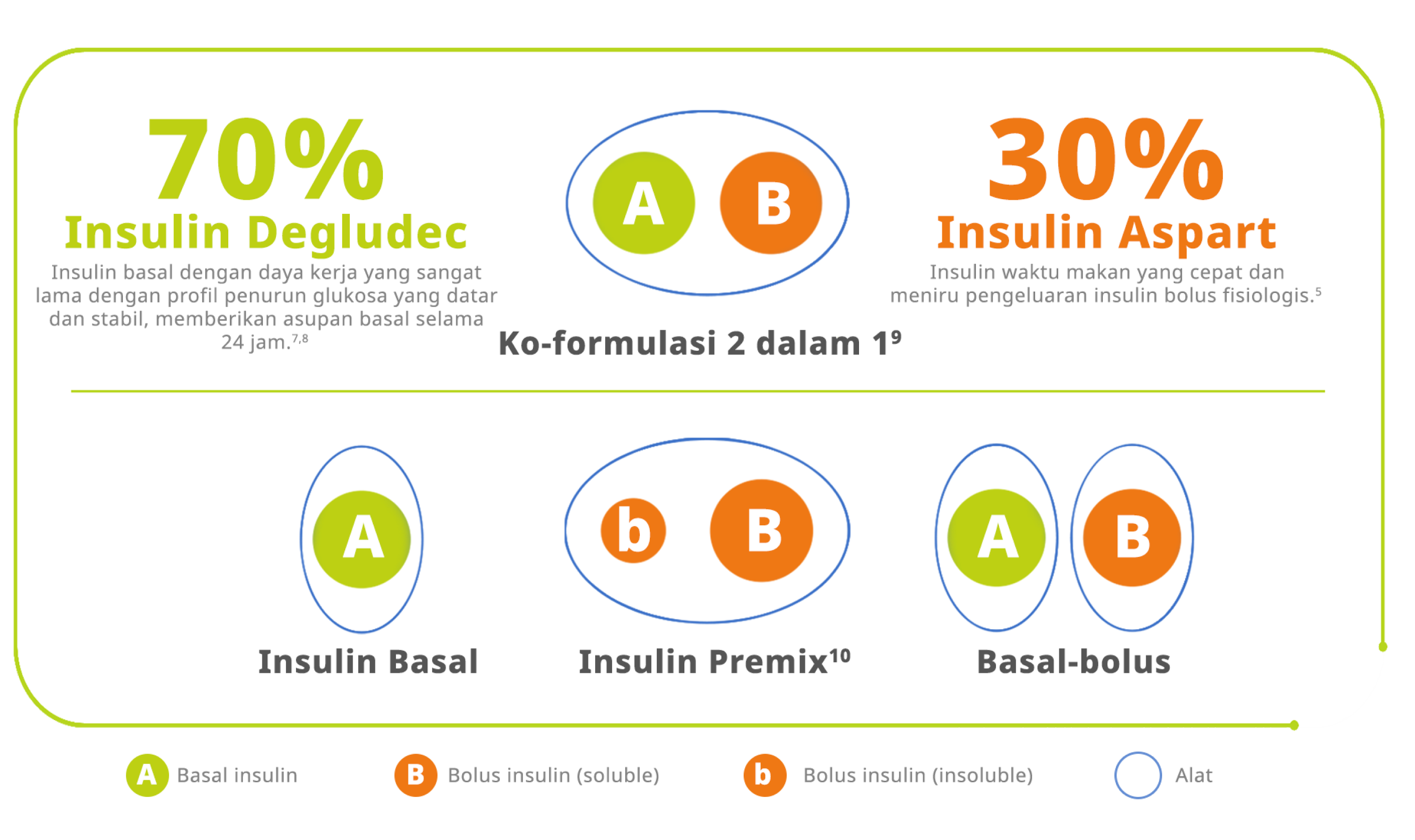 70%
Insulin Degludec
Insulin basal dengan daya kerja yang sangat lama dengan profil penurun glukosa yang datar dan stabil, memberikan asupan basal selama 24 jam.$^{7,8}$

A B

Ko-formulasi 2 dalam 1$^{9}$

30%
Insulin Aspart
Insulin waktu makan yang cepat dan meniru pengeluaran insulin bolus fisiologis.$^{5}$

A
Insulin Basal

b B
Insulin Premix$^{10}$

A B
Basal-bolus

A Basal insulin
B Bolus insulin (soluble)
b Bolus insulin (insoluble)
Alat